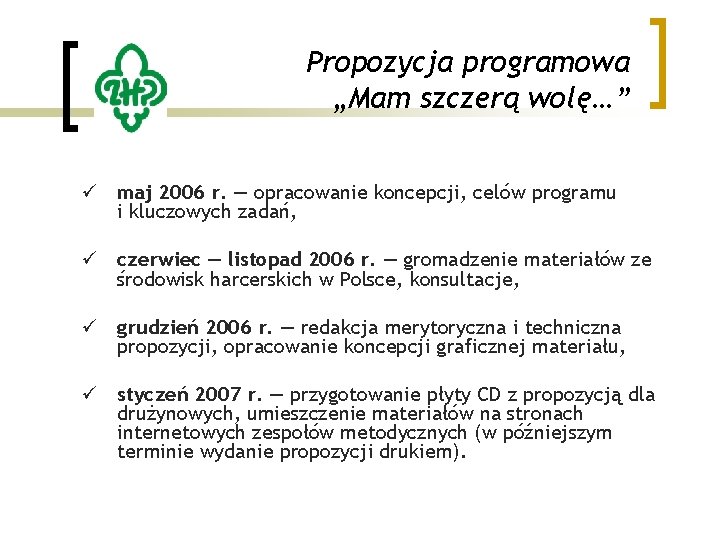 ZHP

Propozycja programowa
„Mam szczerą wolę…”

✓ maj 2006 r. — opracowanie koncepcji, celów programu i kluczowych zadań,

✓ czerwiec — listopad 2006 r. — gromadzenie materiałów ze środowisk harcerskich w Polsce, konsultacje,

✓ grudzień 2006 r. — redakcja merytoryczna i techniczna propozycji, opracowanie koncepcji graficznej materiału,

✓ styczeń 2007 r. — przygotowanie płyty CD z propozycją dla drużynowych, umieszczenie materiałów na stronach internetowych zespołów metodycznych (w późniejszym terminie wydanie propozycji drukiem).